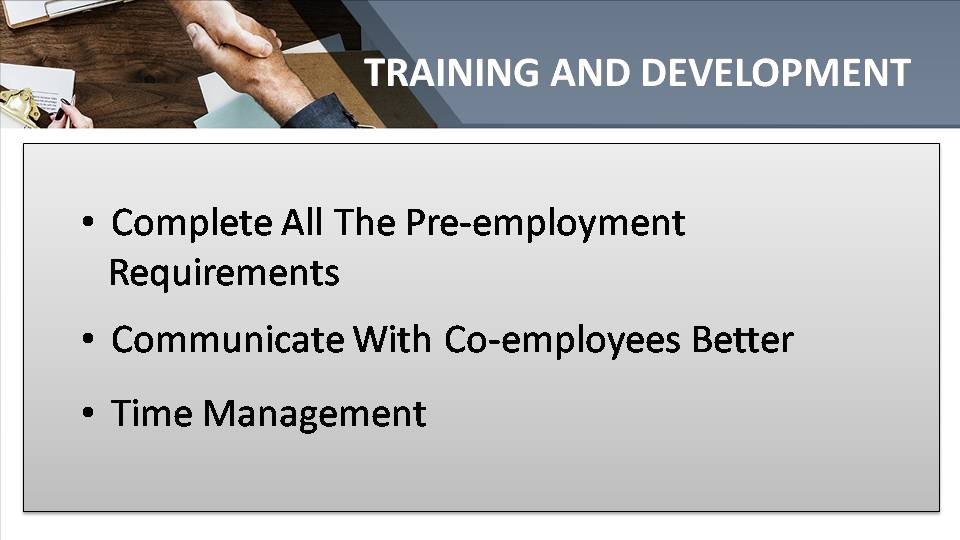 TRAINING AND DEVELOPMENT

• Complete All The Pre-employment Requirements

• Communicate With Co-employees Better

• Time Management